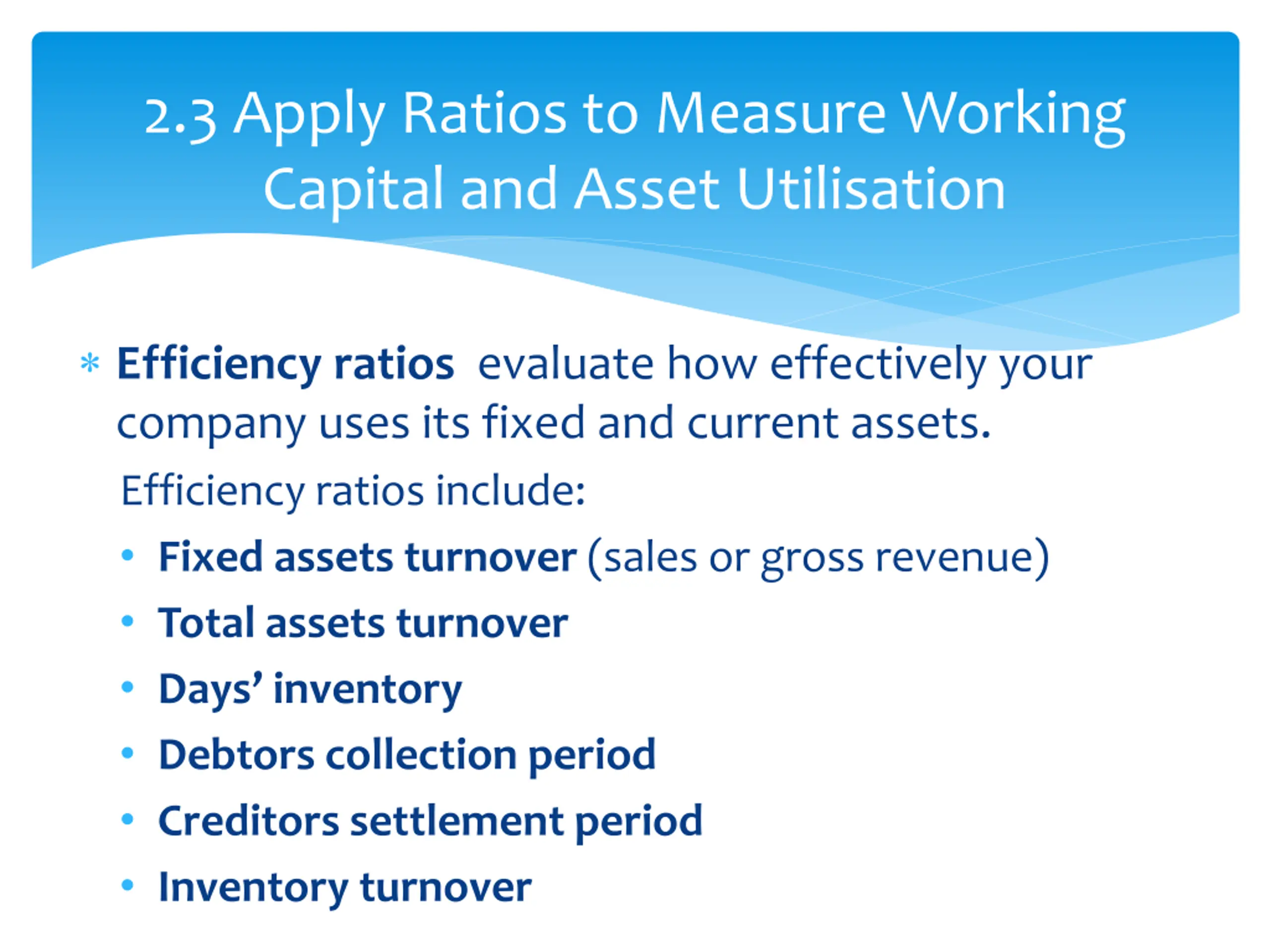 2.3 Apply Ratios to Measure Working Capital and Asset Utilisation

* Efficiency ratios evaluate how effectively your company uses its fixed and current assets.

Efficiency ratios include:

• Fixed assets turnover (sales or gross revenue)
• Total assets turnover
• Days' inventory
• Debtors collection period
• Creditors settlement period
• Inventory turnover